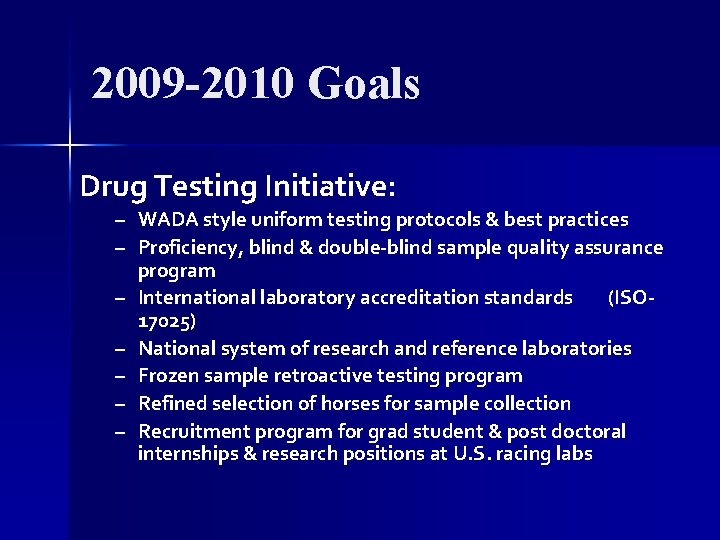 2009-2010 Goals

Drug Testing Initiative:

– WADA style uniform testing protocols & best practices
– Proficiency, blind & double-blind sample quality assurance program
– International laboratory accreditation standards (ISO-17025)
– National system of research and reference laboratories
– Frozen sample retroactive testing program
– Refined selection of horses for sample collection
– Recruitment program for grad student & post doctoral internships & research positions at U.S. racing labs